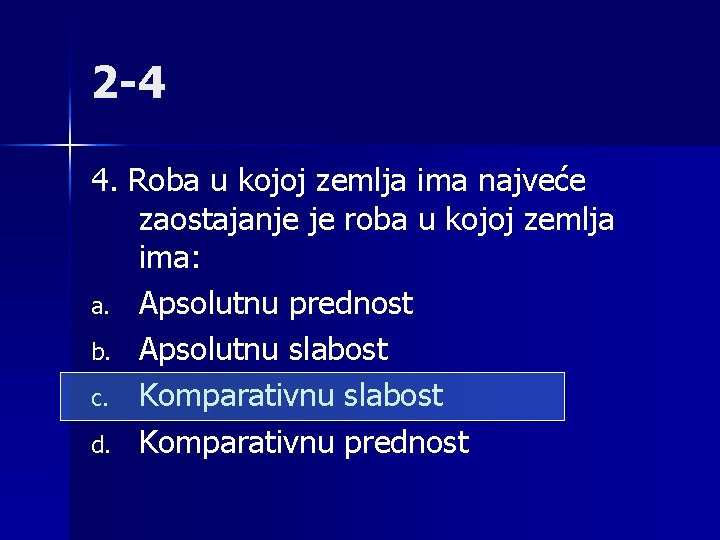 2-4

4. Roba u kojoj zemlja ima najveće zaostajanje je roba u kojoj zemlja ima:

a. Apsolutnu prednost
b. Apsolutnu slabost
c. Komparativnu slabost
d. Komparativnu prednost